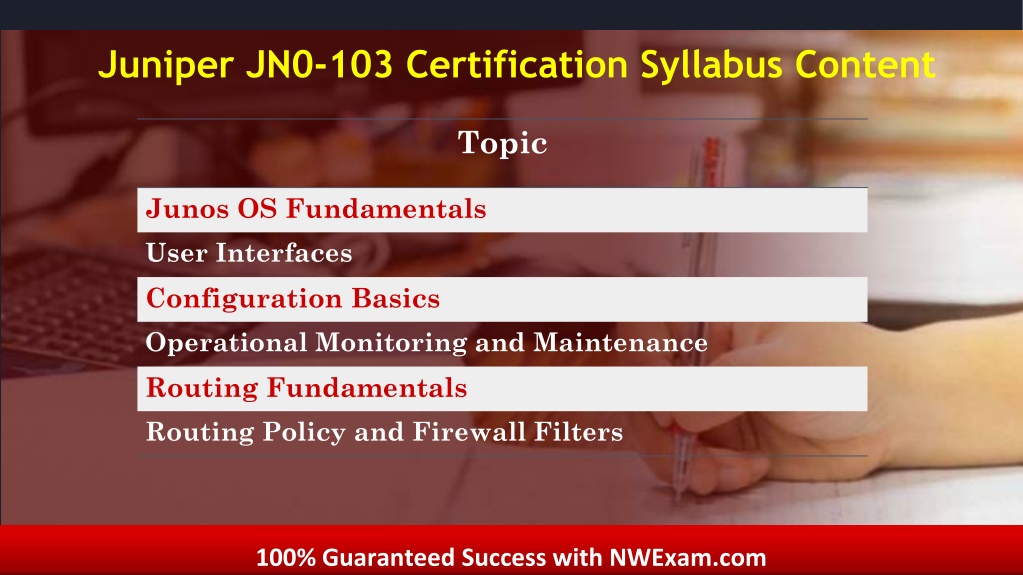 Juniper JN0-103 Certification Syllabus Content

| Topic |
|---|
| Junos OS Fundamentals |
| User Interfaces |
| Configuration Basics |
| Operational Monitoring and Maintenance |
| Routing Fundamentals |
| Routing Policy and Firewall Filters |

100% Guaranteed Success with NWExam.com